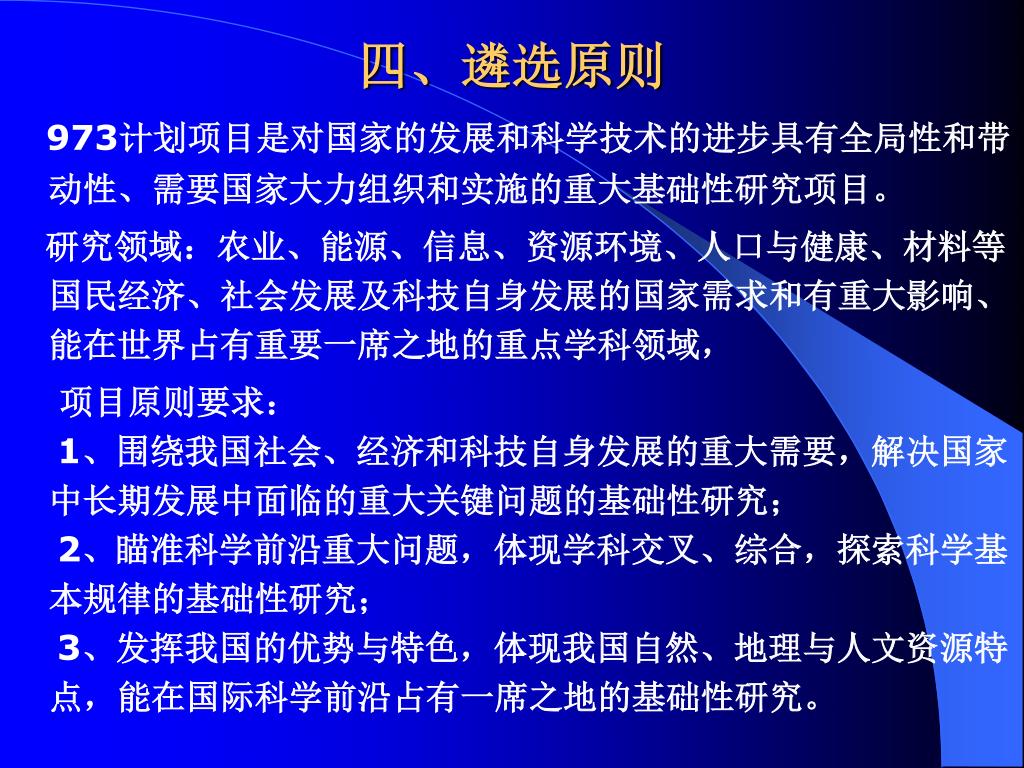 四、遴选原则

973计划项目是对国家的发展和科学技术的进步具有全局性和带动性、需要国家大力组织和实施的重大基础性研究项目。

研究领域：农业、能源、信息、资源环境、人口与健康、材料等国民经济、社会发展及科技自身发展的国家需求和有重大影响、能在世界占有重要一席之地的重点学科领域，

项目原则要求：

1、围绕我国社会、经济和科技自身发展的重大需要，解决国家中长期发展中面临的重大关键问题的基础性研究；

2、瞄准科学前沿重大问题，体现学科交叉、综合，探索科学基本规律的基础性研究；

3、发挥我国的优势与特色，体现我国自然、地理与人文资源特点，能在国际科学前沿占有一席之地的基础性研究。